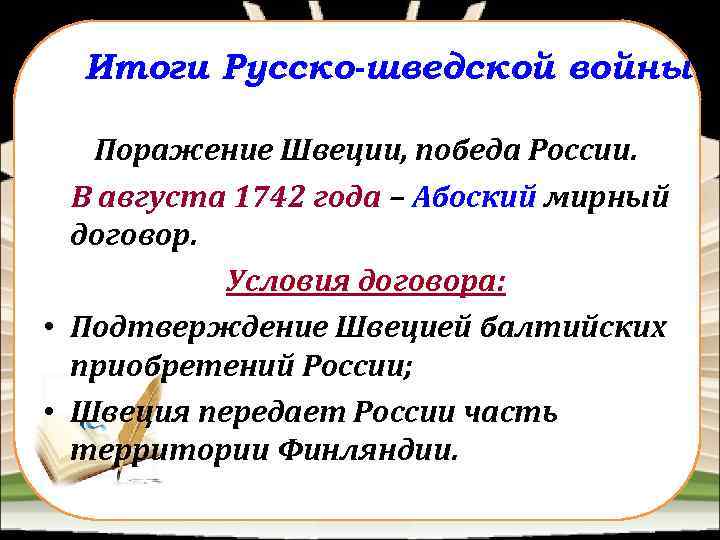 Итоги Русско-шведской войны

Поражение Швеции, победа России.

В августа 1742 года – Абоский мирный договор.

Условия договора:

• Подтверждение Швецией балтийских приобретений России;
• Швеция передает России часть территории Финляндии.